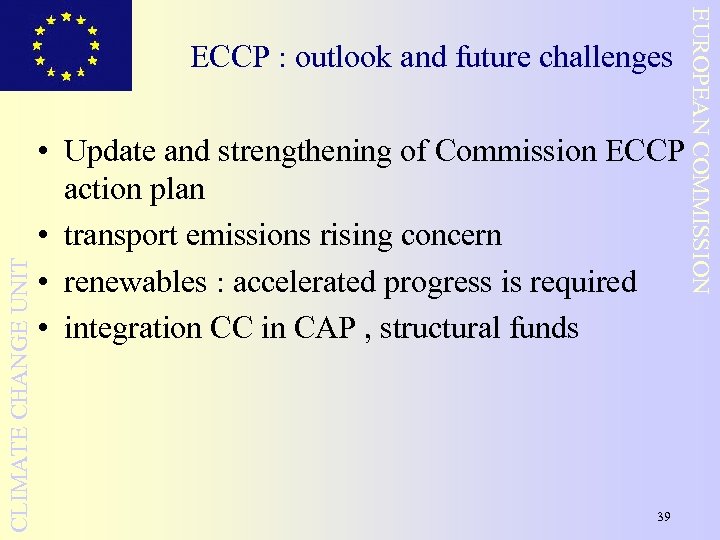 ECCP : outlook and future challenges

EUROPEAN COMMISSION

• Update and strengthening of Commission ECCP action plan
• transport emissions rising concern
• renewables : accelerated progress is required
• integration CC in CAP , structural funds

CLIMATE CHANGE UNIT

39